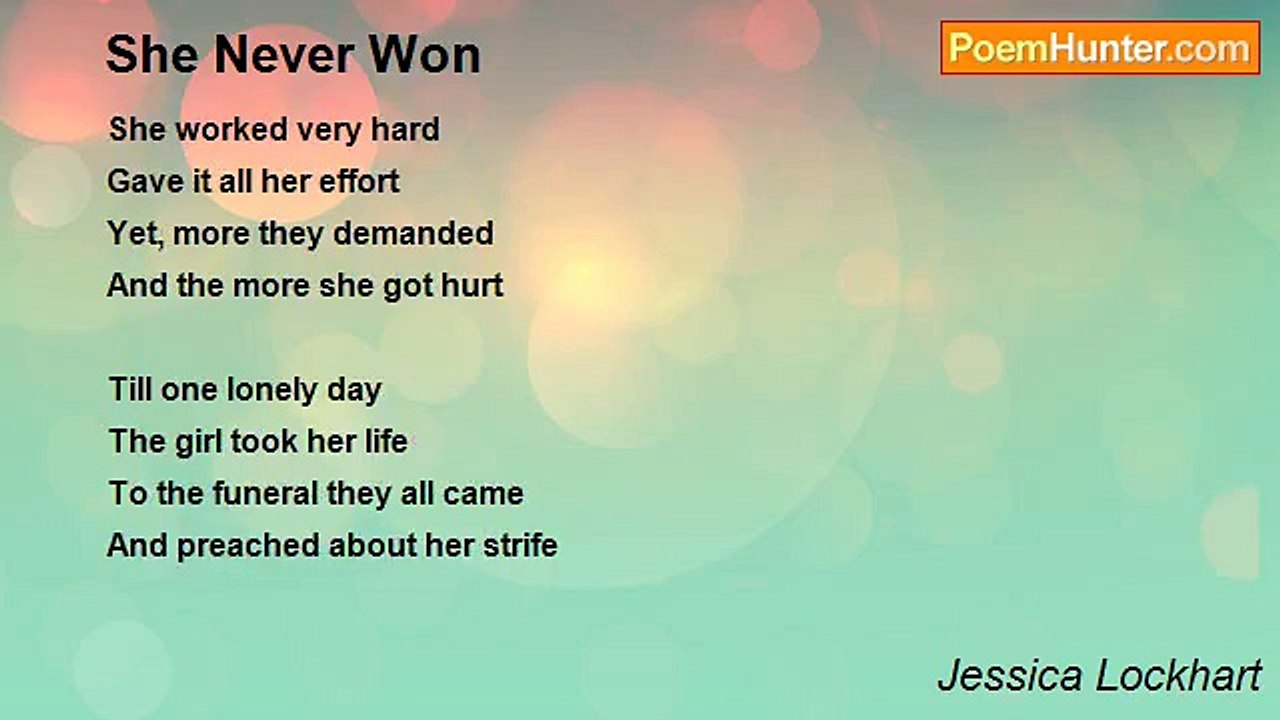 She Never Won

PoemHunter.com

She worked very hard
Gave it all her effort
Yet, more they demanded
And the more she got hurt

Till one lonely day
The girl took her life
To the funeral they all came
And preached about her strife

Jessica Lockhart